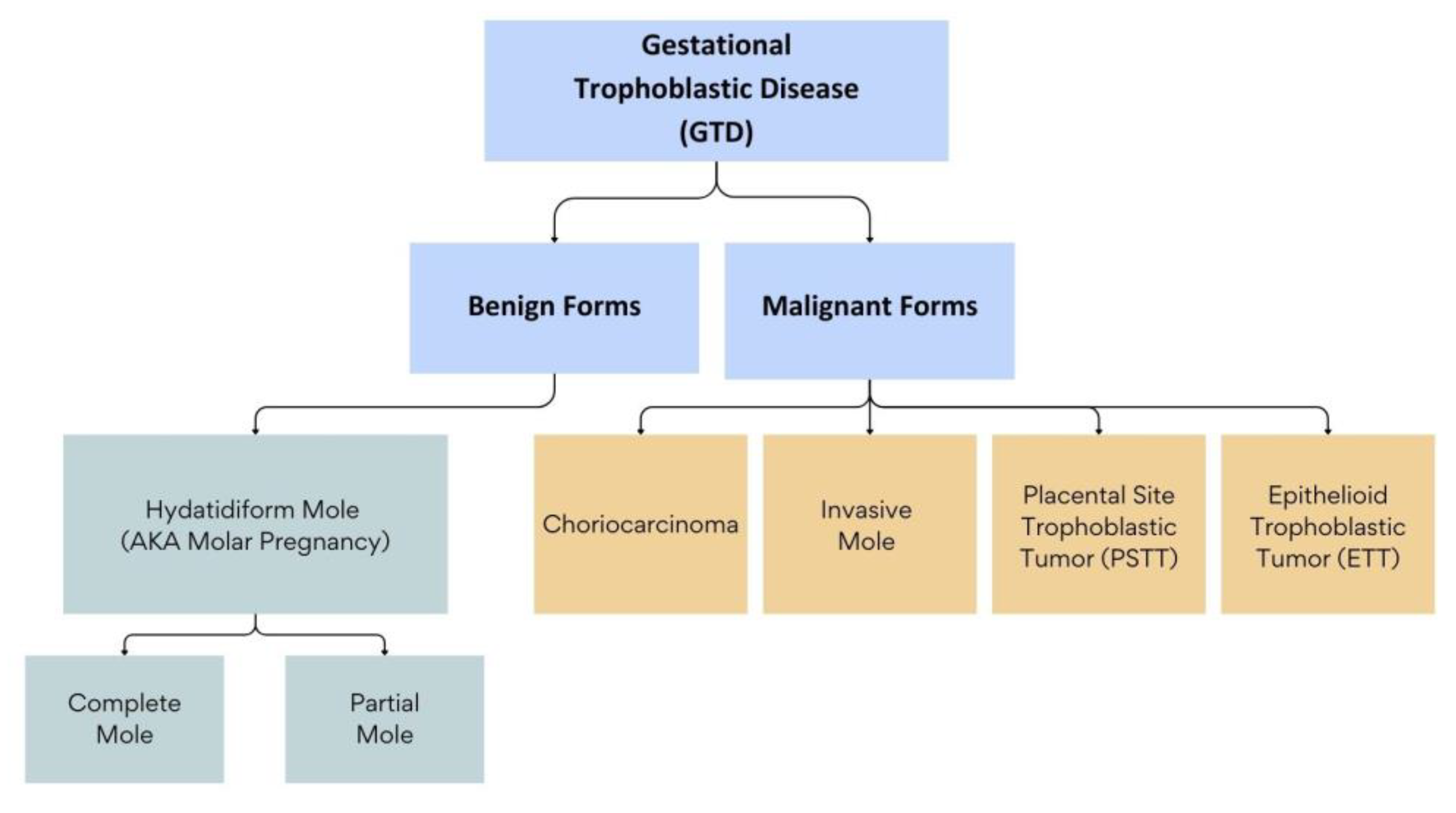 Gestational Trophoblastic Disease (GTD)

Benign Forms

Malignant Forms

Hydatidiform Mole (AKA Molar Pregnancy)

Choriocarcinoma

Invasive Mole

Placental Site Trophoblastic Tumor (PSTT)

Epithelioid Trophoblastic Tumor (ETT)

Complete Mole

Partial Mole